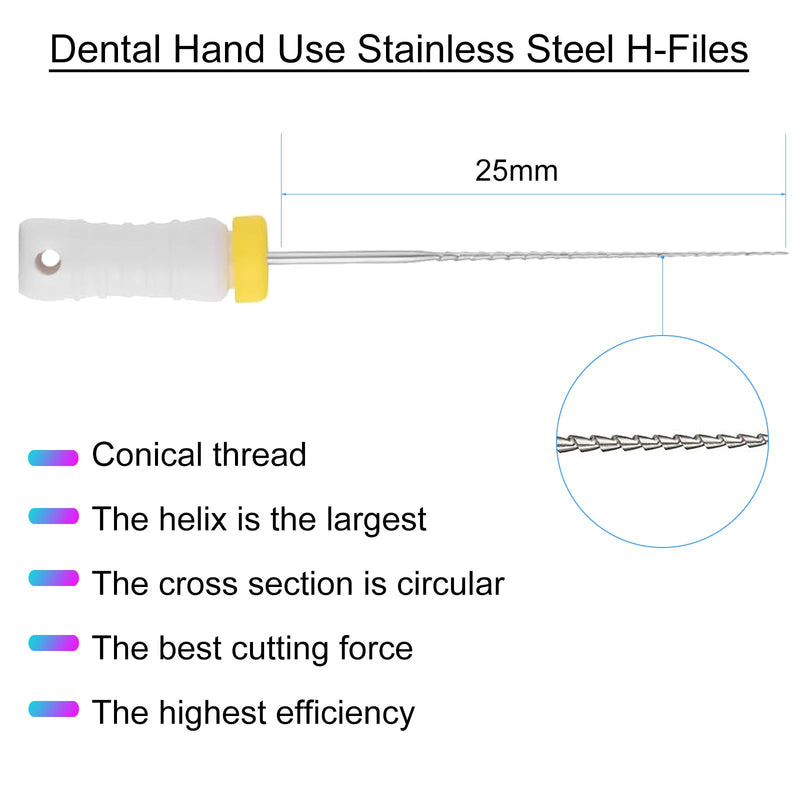 Dental Hand Use Stainless Steel H-Files

25mm

Conical thread

The helix is the largest

The cross section is circular

The best cutting force

The highest efficiency